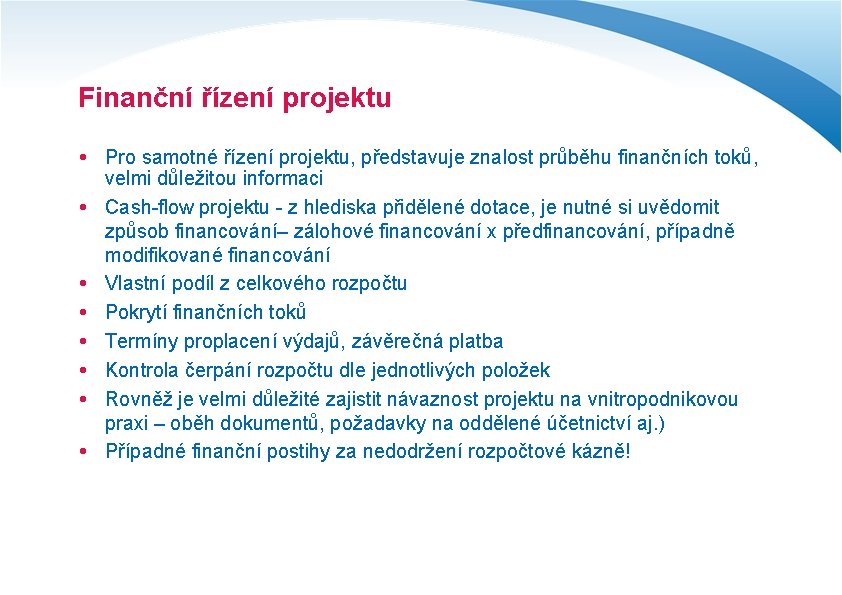 Finanční řízení projektu

• Pro samotné řízení projektu, představuje znalost průběhu finančních toků, velmi důležitou informaci
• Cash-flow projektu - z hlediska přidělené dotace, je nutné si uvědomit způsob financování– zálohové financování x předfinancování, případně modifikované financování
• Vlastní podíl z celkového rozpočtu
• Pokrytí finančních toků
• Termíny proplacení výdajů, závěrečná platba
• Kontrola čerpání rozpočtu dle jednotlivých položek
• Rovněž je velmi důležité zajistit návaznost projektu na vnitropodnikovou praxi – oběh dokumentů, požadavky na oddělené účetnictví aj.)
• Případné finanční postihy za nedodržení rozpočtové kázně!